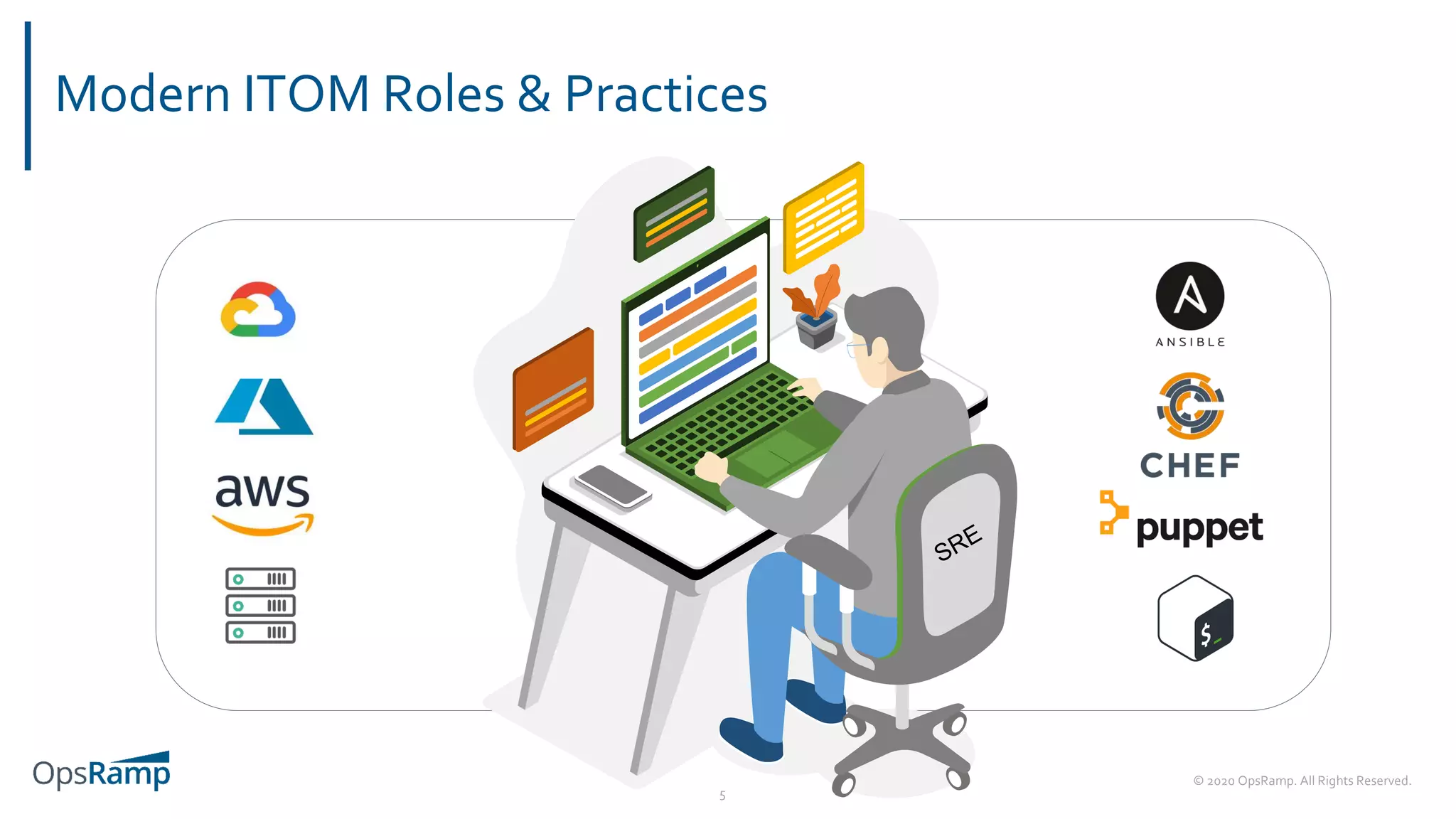 Modern ITOM Roles & Practices

aws

SRE

ANSIBLE

CHEF

puppet

$_

OpsRamp

5

© 2020 OpsRamp. All Rights Reserved.